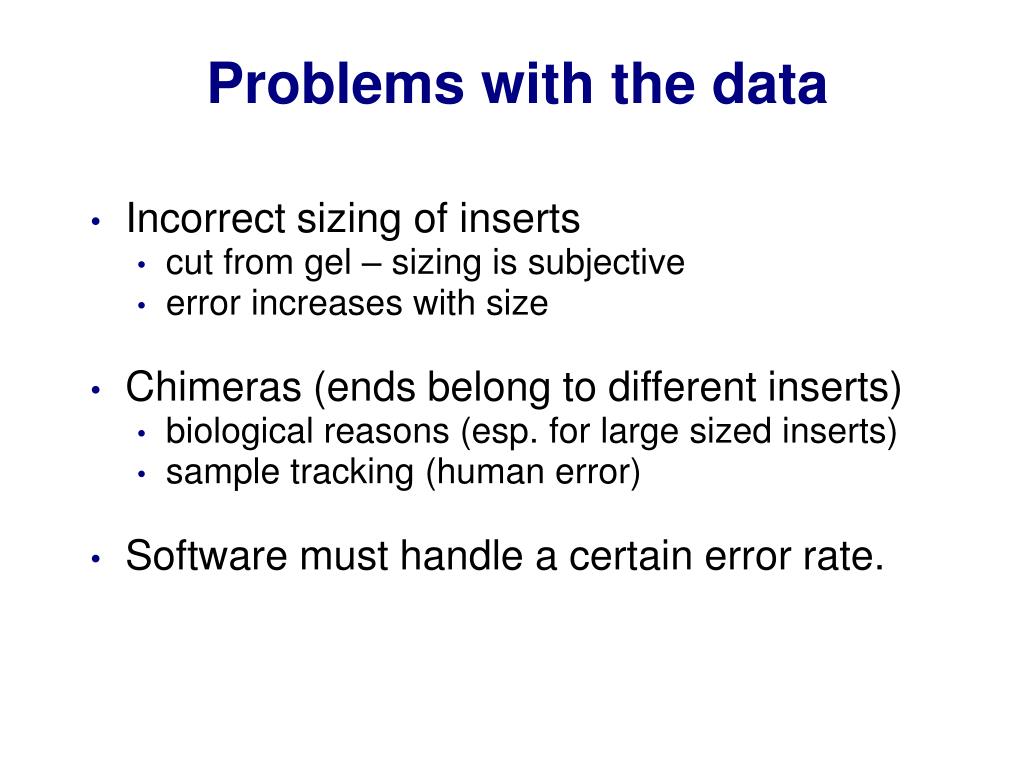 Problems with the data

• Incorrect sizing of inserts
  • cut from gel – sizing is subjective
  • error increases with size

• Chimeras (ends belong to different inserts)
  • biological reasons (esp. for large sized inserts)
  • sample tracking (human error)

• Software must handle a certain error rate.